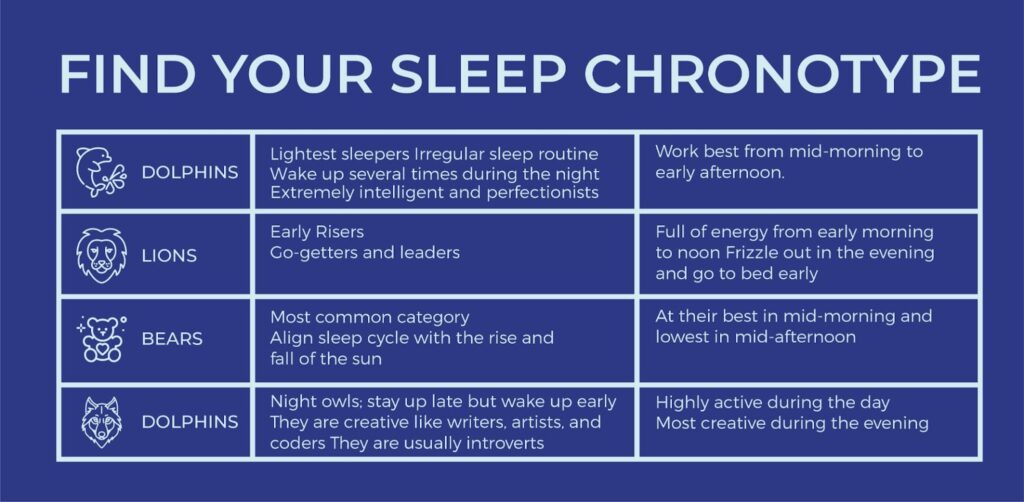 FIND YOUR SLEEP CHRONOTYPE

| | | |
|---|---|---|
| DOLPHINS | Lightest sleepers Irregular sleep routine Wake up several times during the night Extremely intelligent and perfectionists | Work best from mid-morning to early afternoon. |
| LIONS | Early Risers Go-getters and leaders | Full of energy from early morning to noon Frizzle out in the evening and go to bed early |
| BEARS | Most common category Align sleep cycle with the rise and fall of the sun | At their best in mid-morning and lowest in mid-afternoon |
| DOLPHINS | Night owls; stay up late but wake up early They are creative like writers, artists, and coders They are usually introverts | Highly active during the day Most creative during the evening |